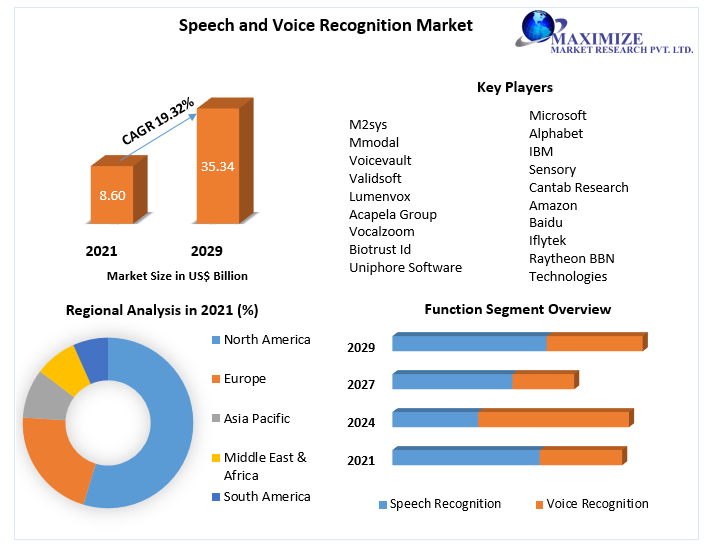 Speech and Voice Recognition Market

MAXIMIZE
MARKET RESEARCH PVT. LTD.

CAGR 19.32%

8.60

35.34

2021

2029

Market Size in US$ Billion

Key Players

M2sys
Mmodal
Voicevault
Validsoft
Lumenvox
Acapela Group
Vocalzoom
Biotrust Id
Uniphore Software

Microsoft
Alphabet
IBM
Sensory
Cantab Research
Amazon
Baidu
Iflytek
Raytheon BBN Technologies

Regional Analysis in 2021 (%)

North America
Europe
Asia Pacific
Middle East & Africa
South America

Function Segment Overview

2029
2027
2024
2021

Speech Recognition
Voice Recognition